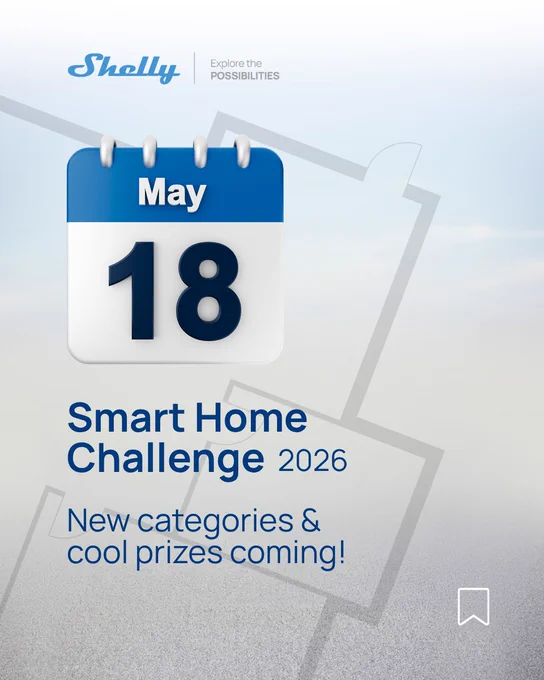 Shelly
Explore the
POSSIBILITIES

May
18

Smart Home Challenge 2026

New categories & cool prizes coming!